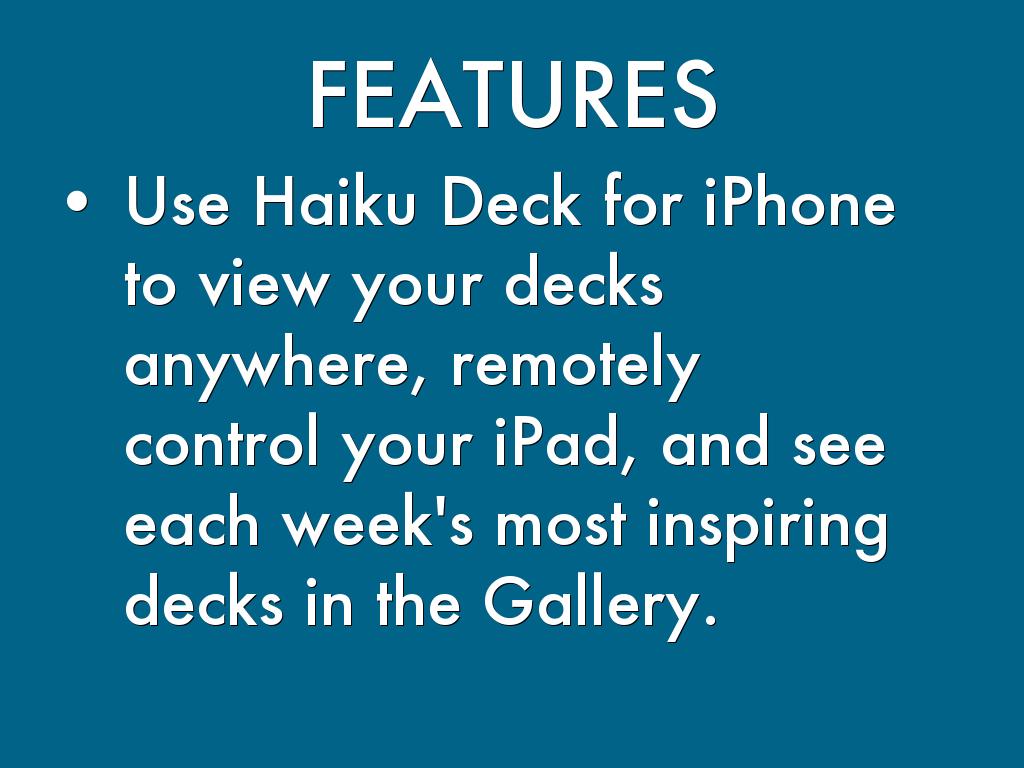 FEATURES

• Use Haiku Deck for iPhone to view your decks anywhere, remotely control your iPad, and see each week's most inspiring decks in the Gallery.